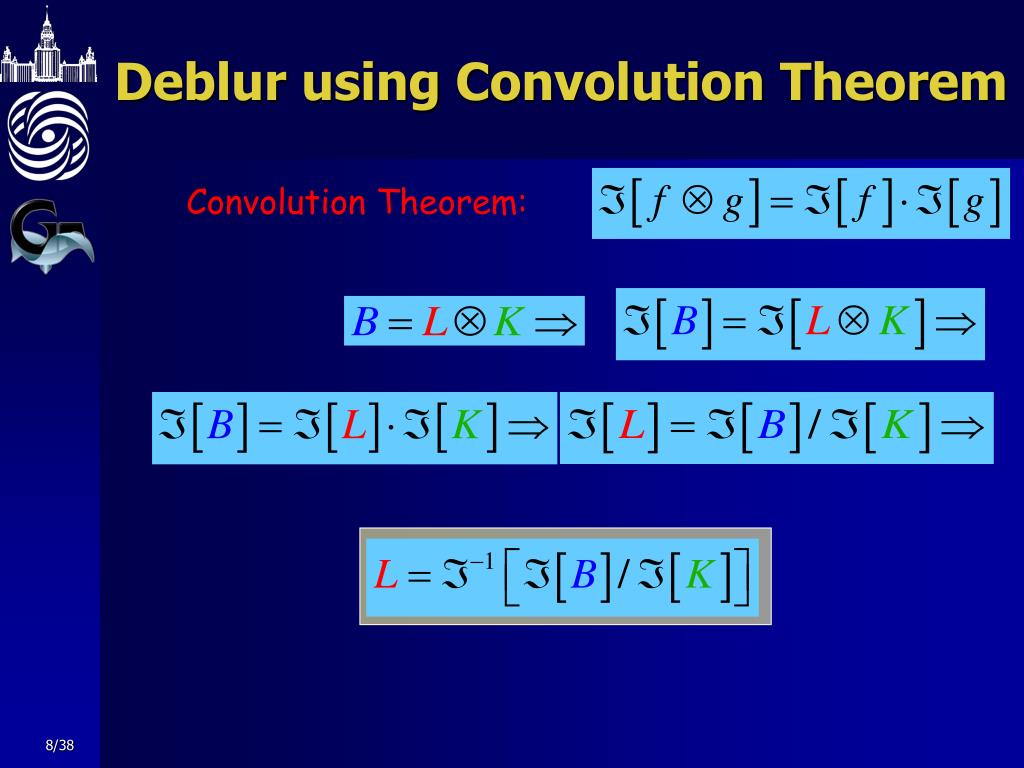 Deblur using Convolution Theorem

Convolution Theorem: $\Im[f \otimes g] = \Im[f] \cdot \Im[g]$

$B = L \otimes K \Rightarrow$ $\Im[B] = \Im[L \otimes K] \Rightarrow$

$\Im[B] = \Im[L] \cdot \Im[K] \Rightarrow$ $\Im[L] = \Im[B] / \Im[K] \Rightarrow$

$L = \Im^{-1}\left[\Im[B] / \Im[K]\right]$

8/38